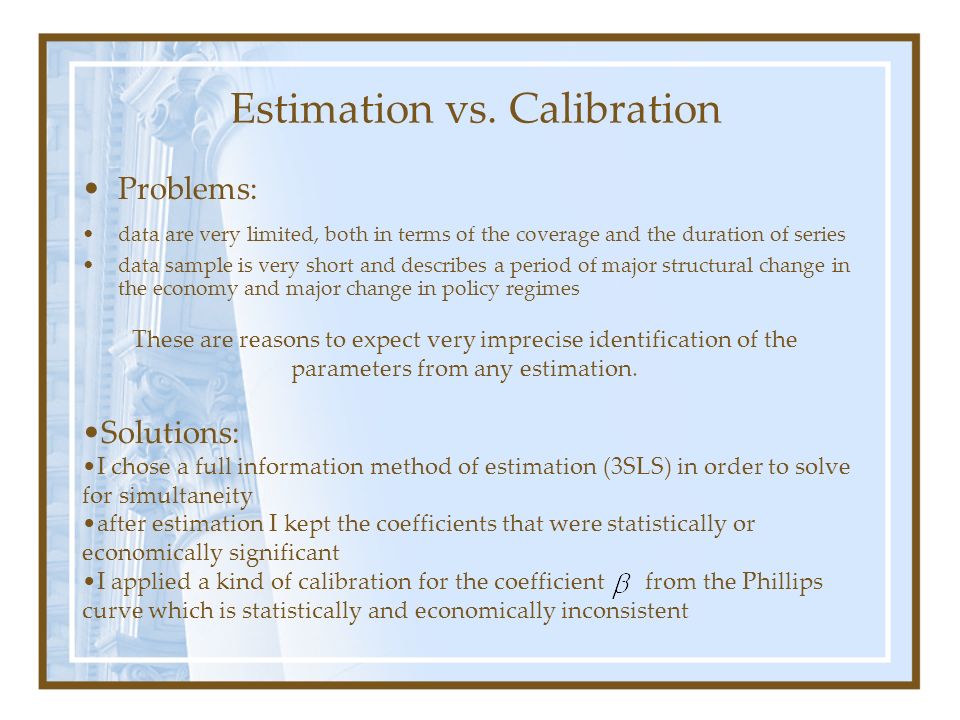 Estimation vs. Calibration

• Problems:

• data are very limited, both in terms of the coverage and the duration of series
• data sample is very short and describes a period of major structural change in the economy and major change in policy regimes

These are reasons to expect very imprecise identification of the parameters from any estimation.

•Solutions:
•I chose a full information method of estimation (3SLS) in order to solve for simultaneity
•after estimation I kept the coefficients that were statistically or economically significant
•I applied a kind of calibration for the coefficient $\beta$ from the Phillips curve which is statistically and economically inconsistent